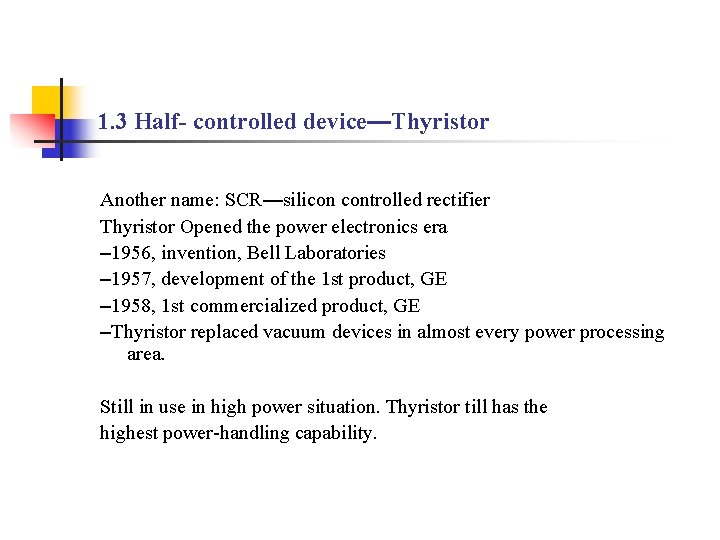 1.3 Half- controlled device—Thyristor

Another name: SCR—silicon controlled rectifier
Thyristor Opened the power electronics era
–1956, invention, Bell Laboratories
–1957, development of the 1st product, GE
–1958, 1st commercialized product, GE
–Thyristor replaced vacuum devices in almost every power processing area.

Still in use in high power situation. Thyristor till has the highest power-handling capability.